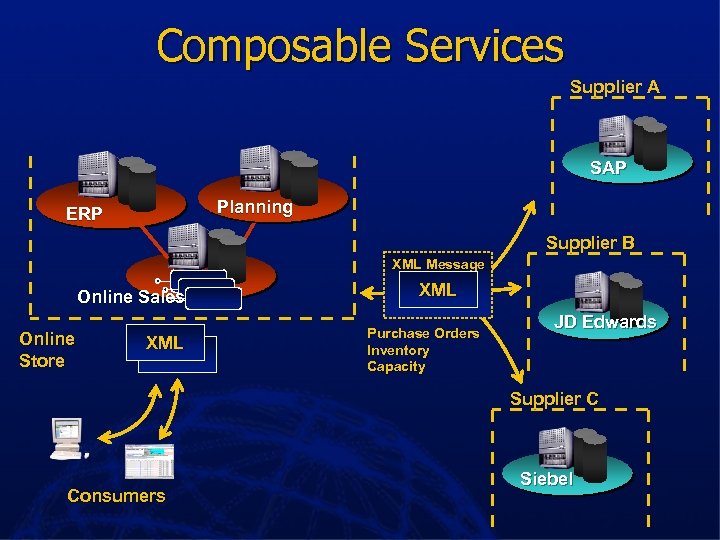 Composable Services

ERP

Planning

Online Sales

Online Store

XML

Consumers

XML Message

XML

Purchase Orders
Inventory
Capacity

Supplier A

SAP

Supplier B

JD Edwards

Supplier C

Siebel